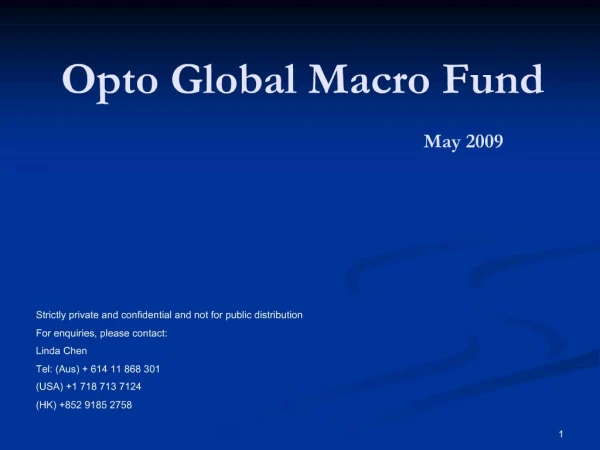 Opto Global Macro Fund

May 2009

Strictly private and confidential and not for public distribution

For enquiries, please contact:

Linda Chen

Tel: (Aus) + 614 11 868 301

(USA) +1 718 713 7124

(HK) +852 9185 2758

1